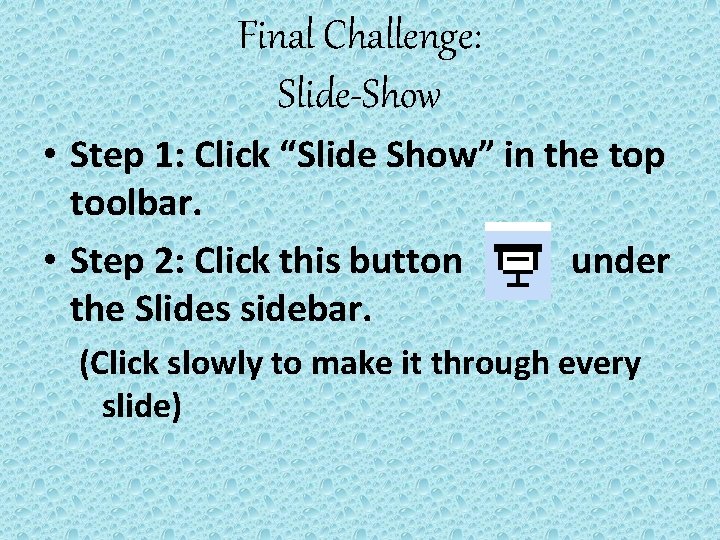 Final Challenge:
Slide-Show

• Step 1: Click “Slide Show” in the top toolbar.

• Step 2: Click this button under the Slides sidebar.

(Click slowly to make it through every slide)